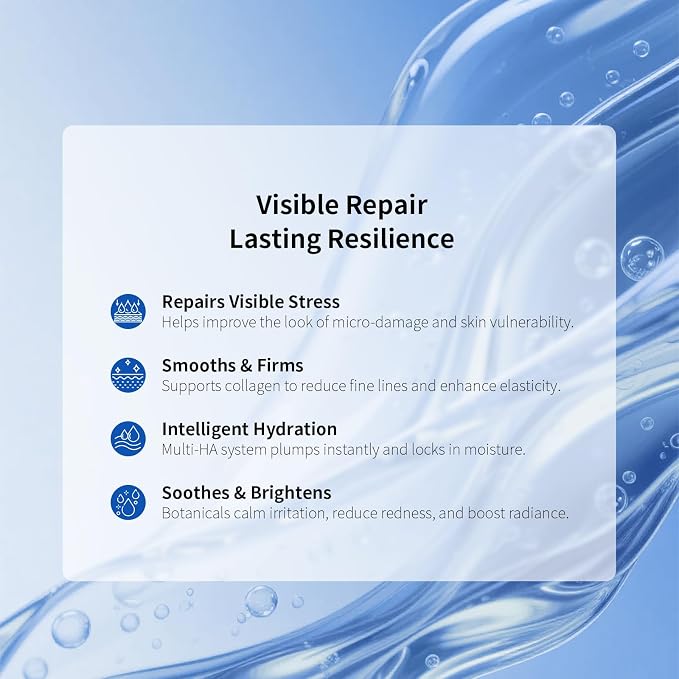 Visible Repair
Lasting Resilience

Repairs Visible Stress
Helps improve the look of micro-damage and skin vulnerability.

Smooths & Firms
Supports collagen to reduce fine lines and enhance elasticity.

Intelligent Hydration
Multi-HA system plumps instantly and locks in moisture.

Soothes & Brightens
Botanicals calm irritation, reduce redness, and boost radiance.